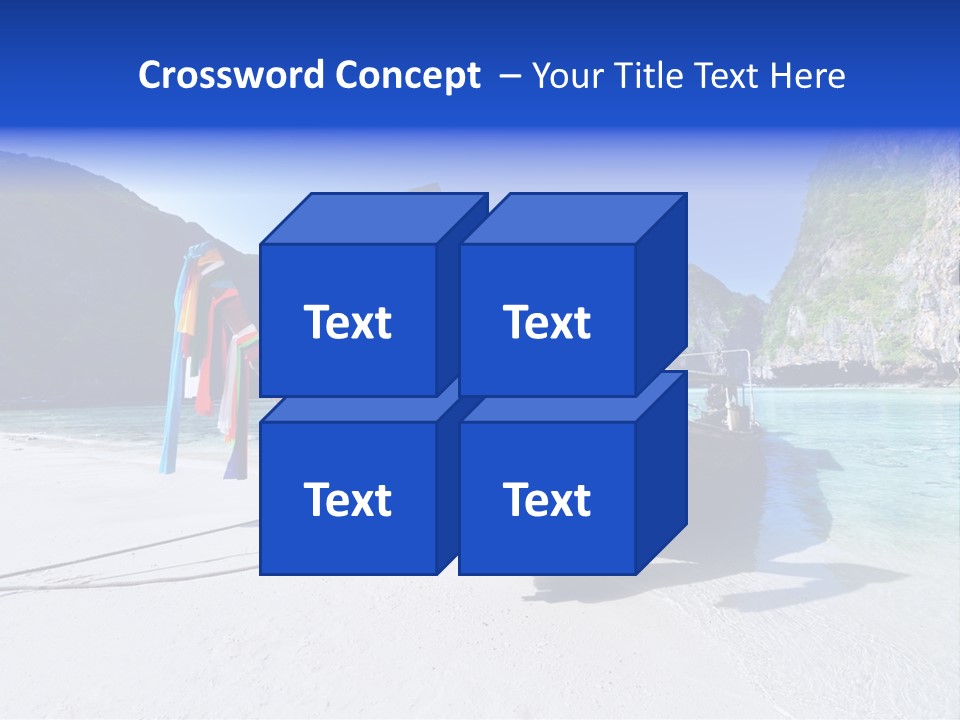 Crossword Concept – Your Title Text Here

Text

Text

Text

Text